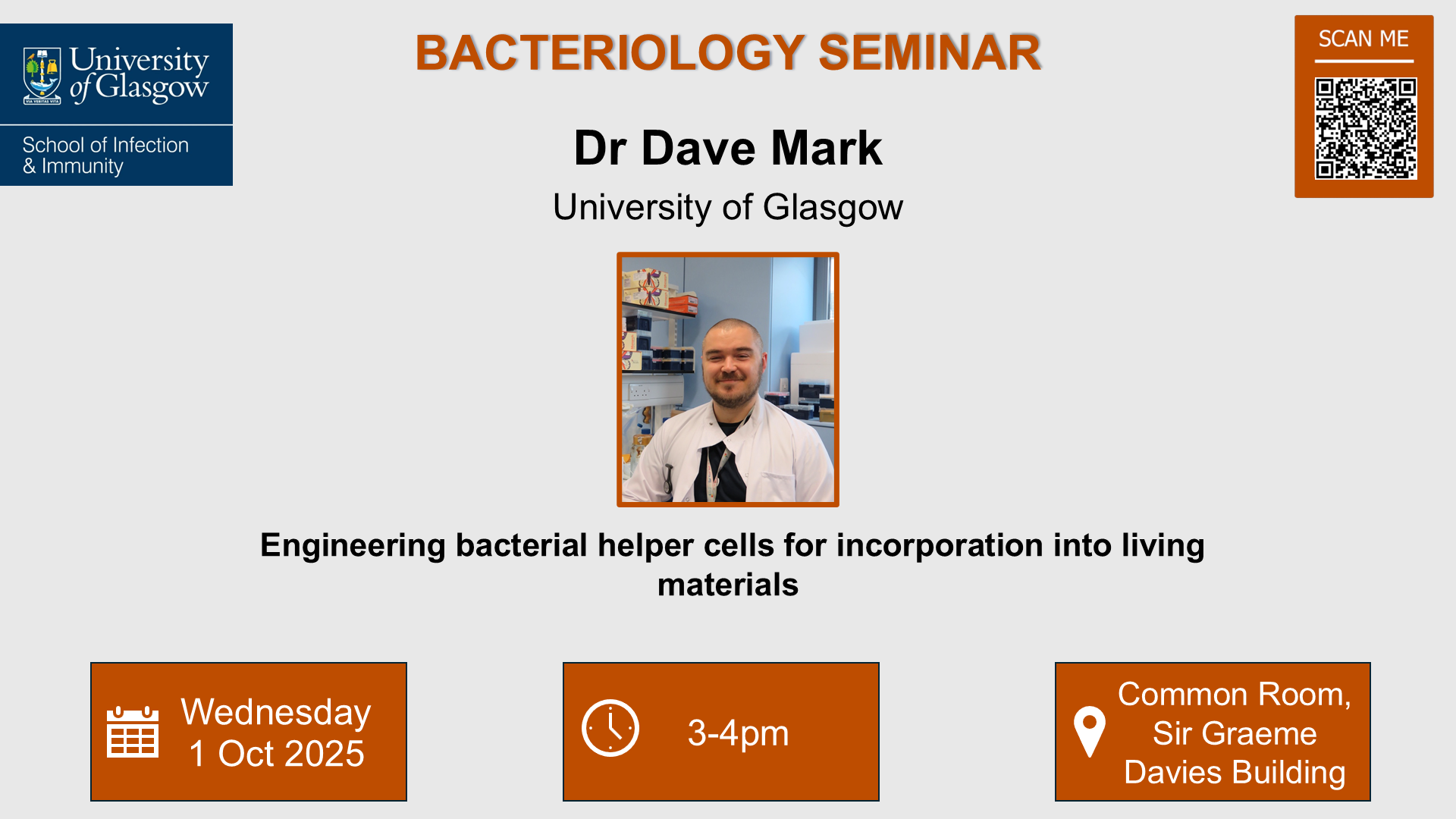 University of Glasgow

VIA VERITAS VITA

School of Infection & Immunity

BACTERIOLOGY SEMINAR

SCAN ME

Dr Dave Mark

University of Glasgow

Engineering bacterial helper cells for incorporation into living materials

Wednesday 1 Oct 2025

3-4pm

Common Room, Sir Graeme Davies Building